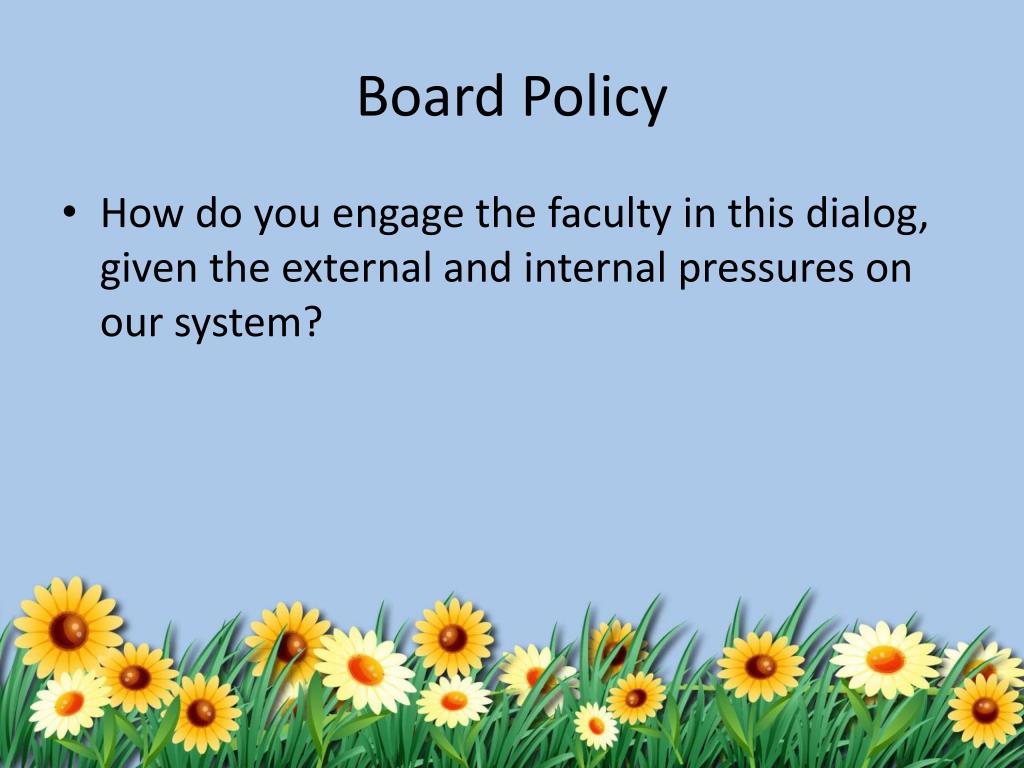 Board Policy

• How do you engage the faculty in this dialog, given the external and internal pressures on our system?